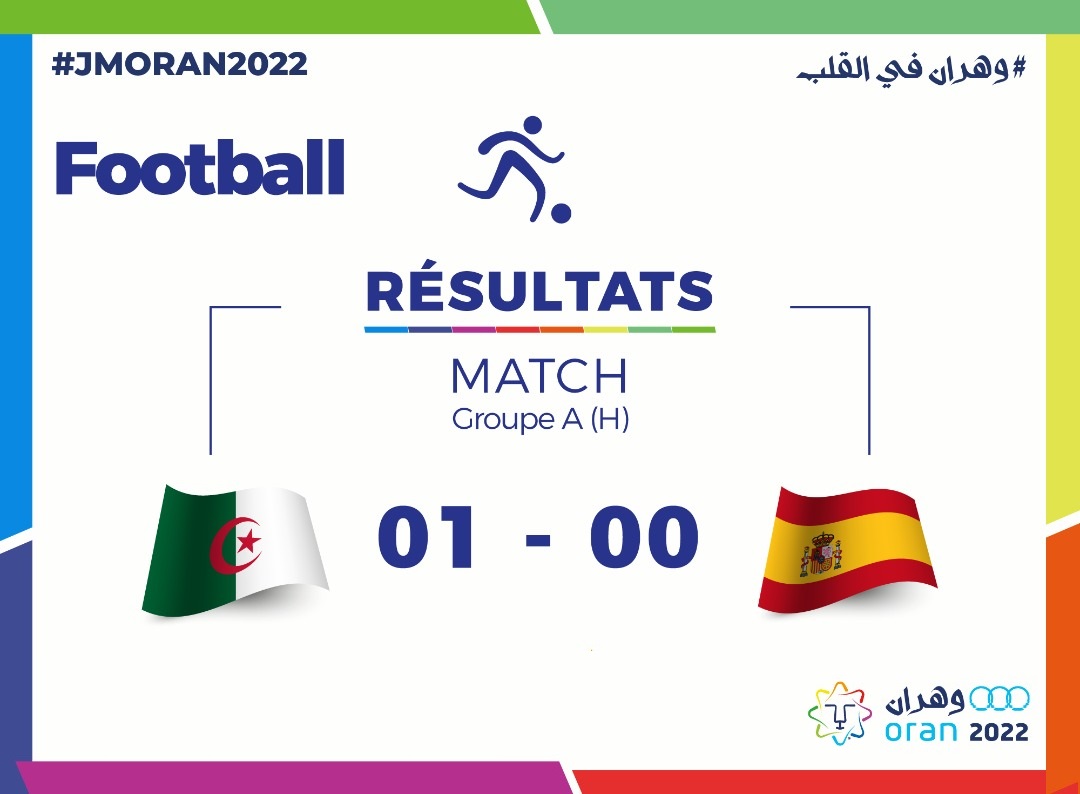 #JMORAN2022

#وهران في القلب

Football

RÉSULTATS

MATCH
Groupe A (H)

01 - 00

وهران
oran 2022